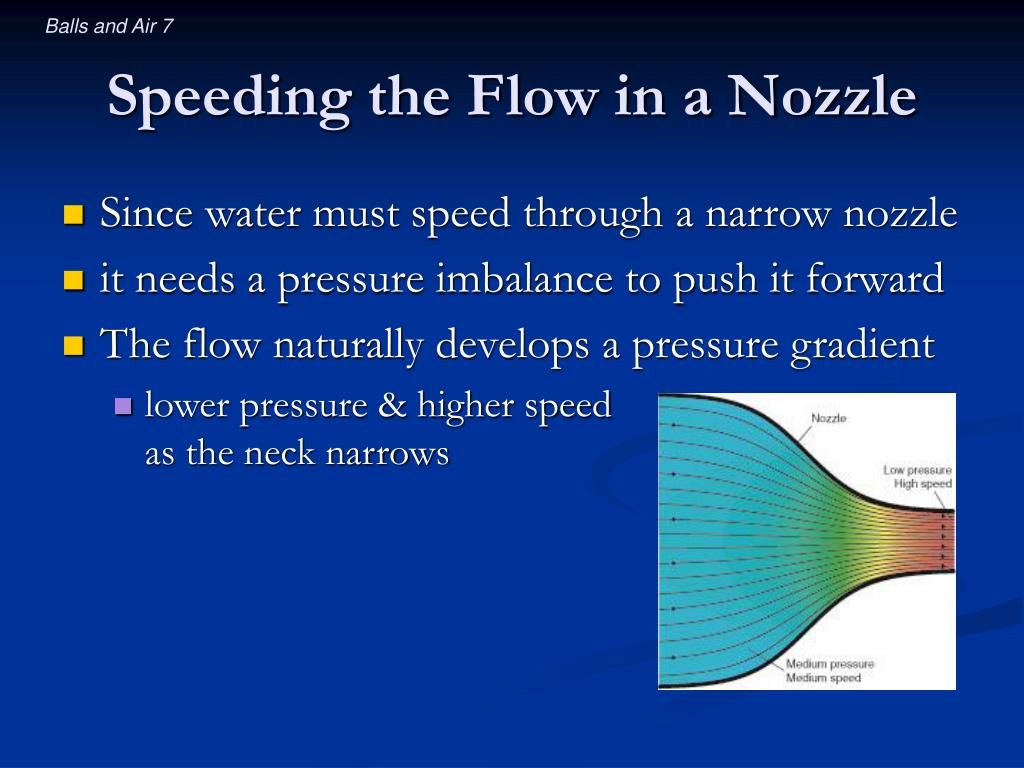 Balls and Air 7

Speeding the Flow in a Nozzle

Since water must speed through a narrow nozzle

it needs a pressure imbalance to push it forward

The flow naturally develops a pressure gradient

lower pressure & higher speed as the neck narrows

Nozzle

Low pressure
High speed

Medium pressure
Medium speed